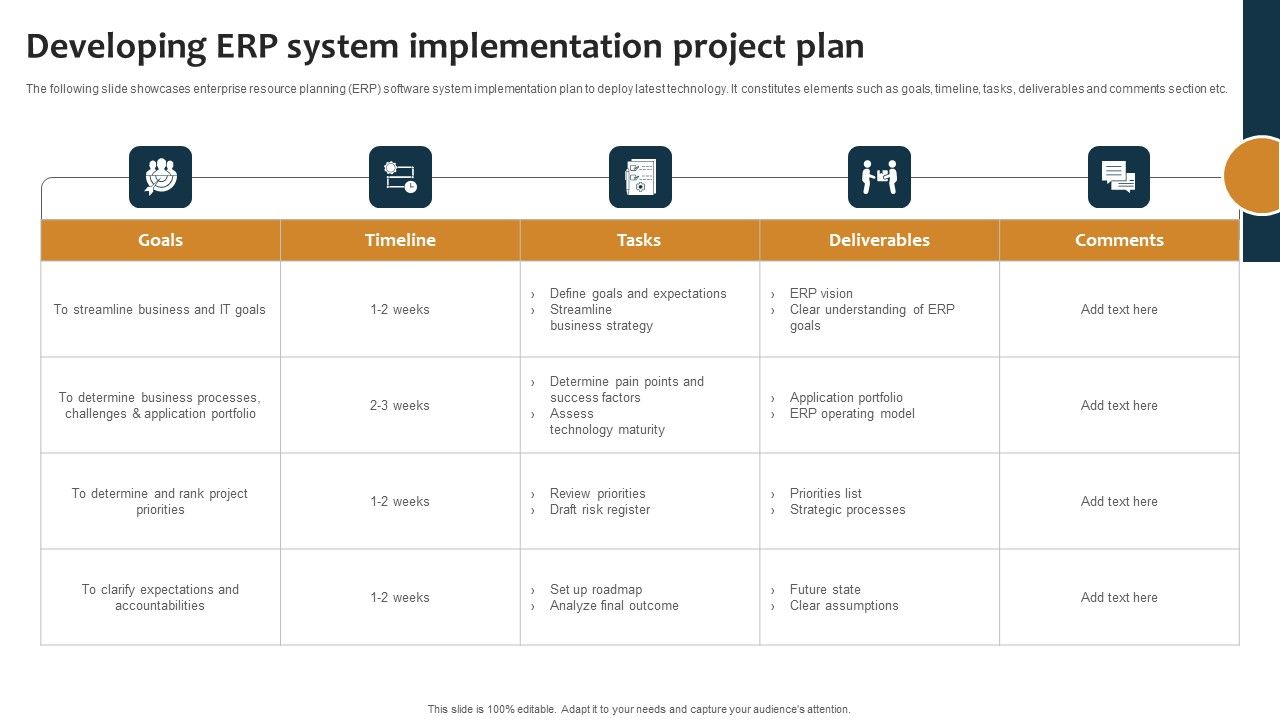 Developing ERP system implementation project plan

The following slide showcases enterprise resource planning (ERP) software system implementation plan to deploy latest technology. It constitutes elements such as goals, timeline, tasks, deliverables and comments section etc.

| Goals | Timeline | Tasks | Deliverables | Comments |
|---|---|---|---|---|
| To streamline business and IT goals | 1-2 weeks | › Define goals and expectations › Streamline business strategy | › ERP vision › Clear understanding of ERP goals | Add text here |
| To determine business processes, challenges & application portfolio | 2-3 weeks | › Determine pain points and success factors › Assess technology maturity | › Application portfolio › ERP operating model | Add text here |
| To determine and rank project priorities | 1-2 weeks | › Review priorities › Draft risk register | › Priorities list › Strategic processes | Add text here |
| To clarify expectations and accountabilities | 1-2 weeks | › Set up roadmap › Analyze final outcome | › Future state › Clear assumptions | Add text here |

This slide is 100% editable. Adapt it to your needs and capture your audience's attention.